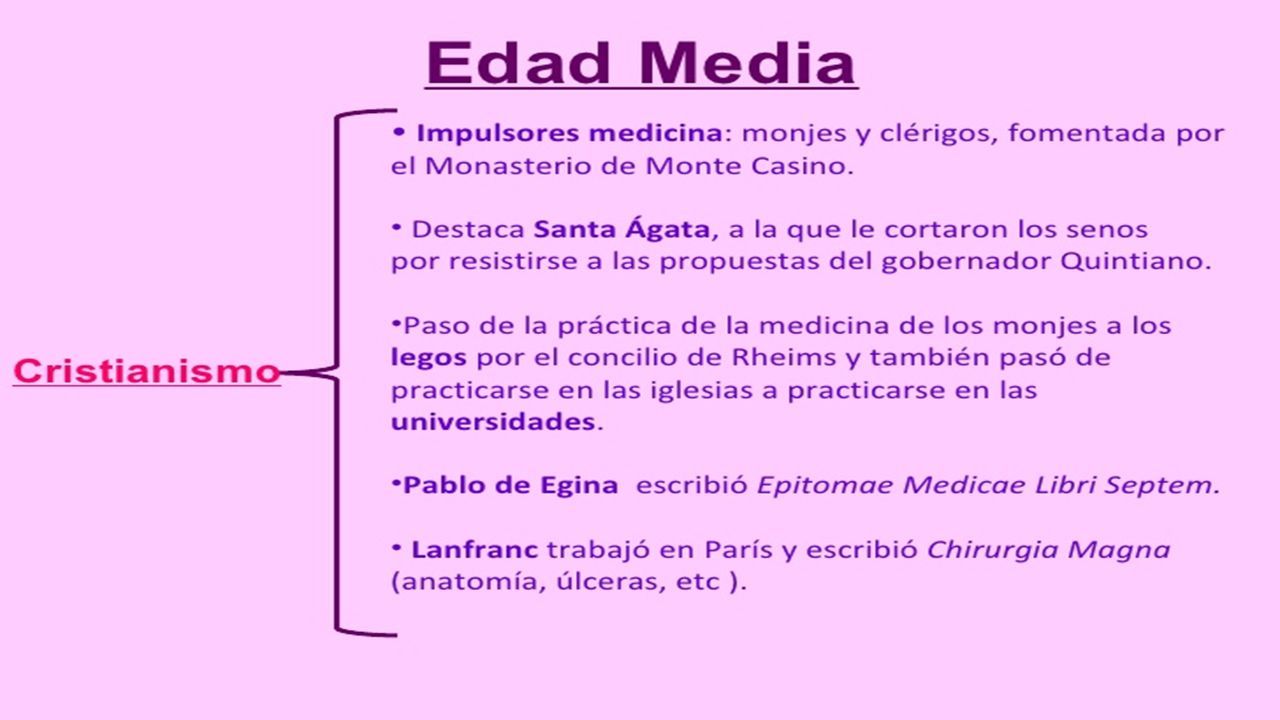 Edad Media

Cristianismo

• Impulsores medicina: monjes y clérigos, fomentada por el Monasterio de Monte Casino.

• Destaca Santa Ágata, a la que le cortaron los senos por resistirse a las propuestas del gobernador Quintiano.

•Paso de la práctica de la medicina de los monjes a los legos por el concilio de Rheims y también pasó de practicarse en las iglesias a practicarse en las universidades.

•Pablo de Egina escribió Epitomae Medicae Libri Septem.

• Lanfranc trabajó en París y escribió Chirurgia Magna (anatomía, úlceras, etc ).